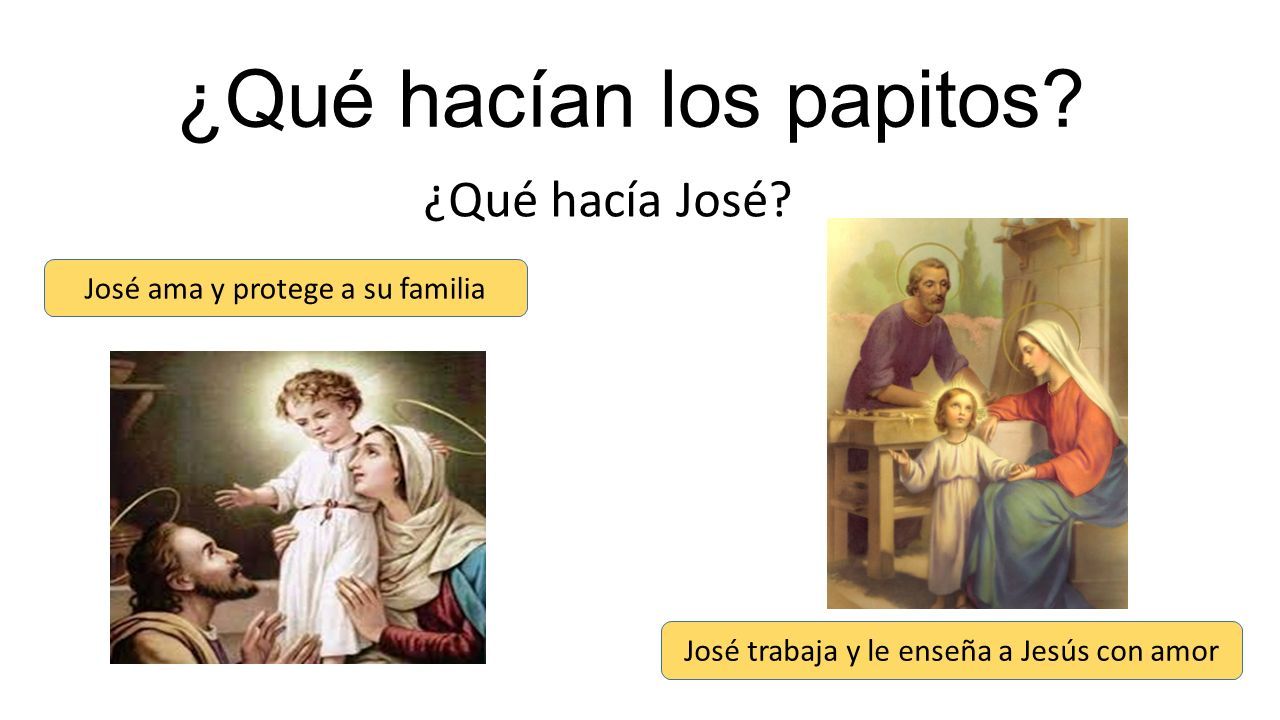 ¿Qué hacían los papitos?

¿Qué hacía José?

José ama y protege a su familia

José trabaja y le enseña a Jesús con amor